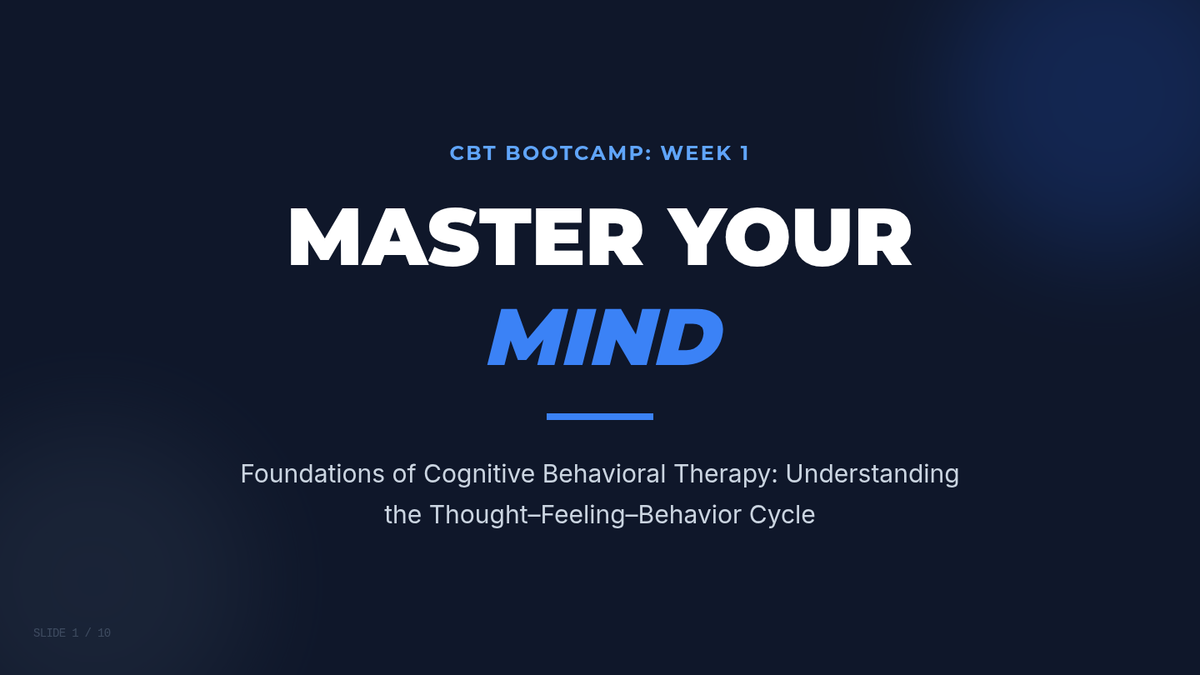 CBT BOOTCAMP: WEEK 1

MASTER YOUR MIND

Foundations of Cognitive Behavioral Therapy: Understanding the Thought–Feeling–Behavior Cycle

SLIDE 1 / 10